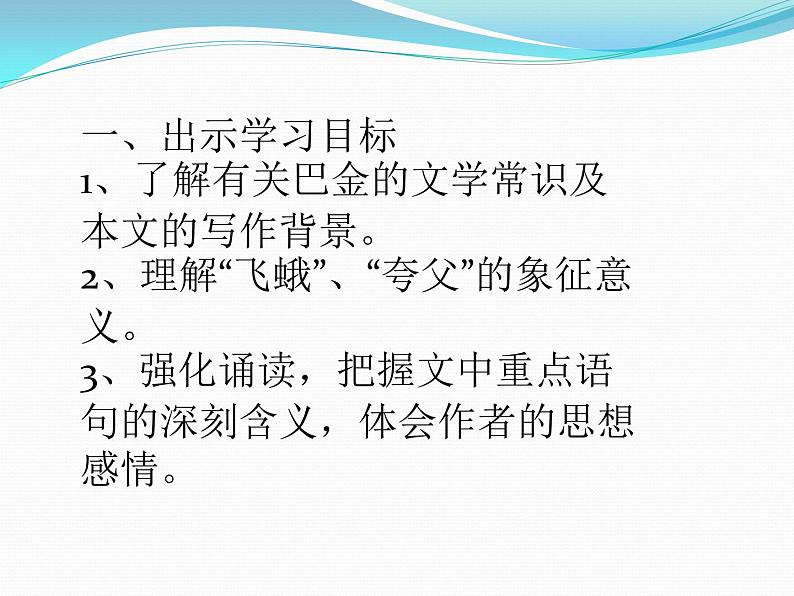 一、出示学习目标
1、了解有关巴金的文学常识及本文的写作背景。
2、理解“飞蛾”、“夸父”的象征意义。
3、强化诵读，把握文中重点语句的深刻含义，体会作者的思想感情。